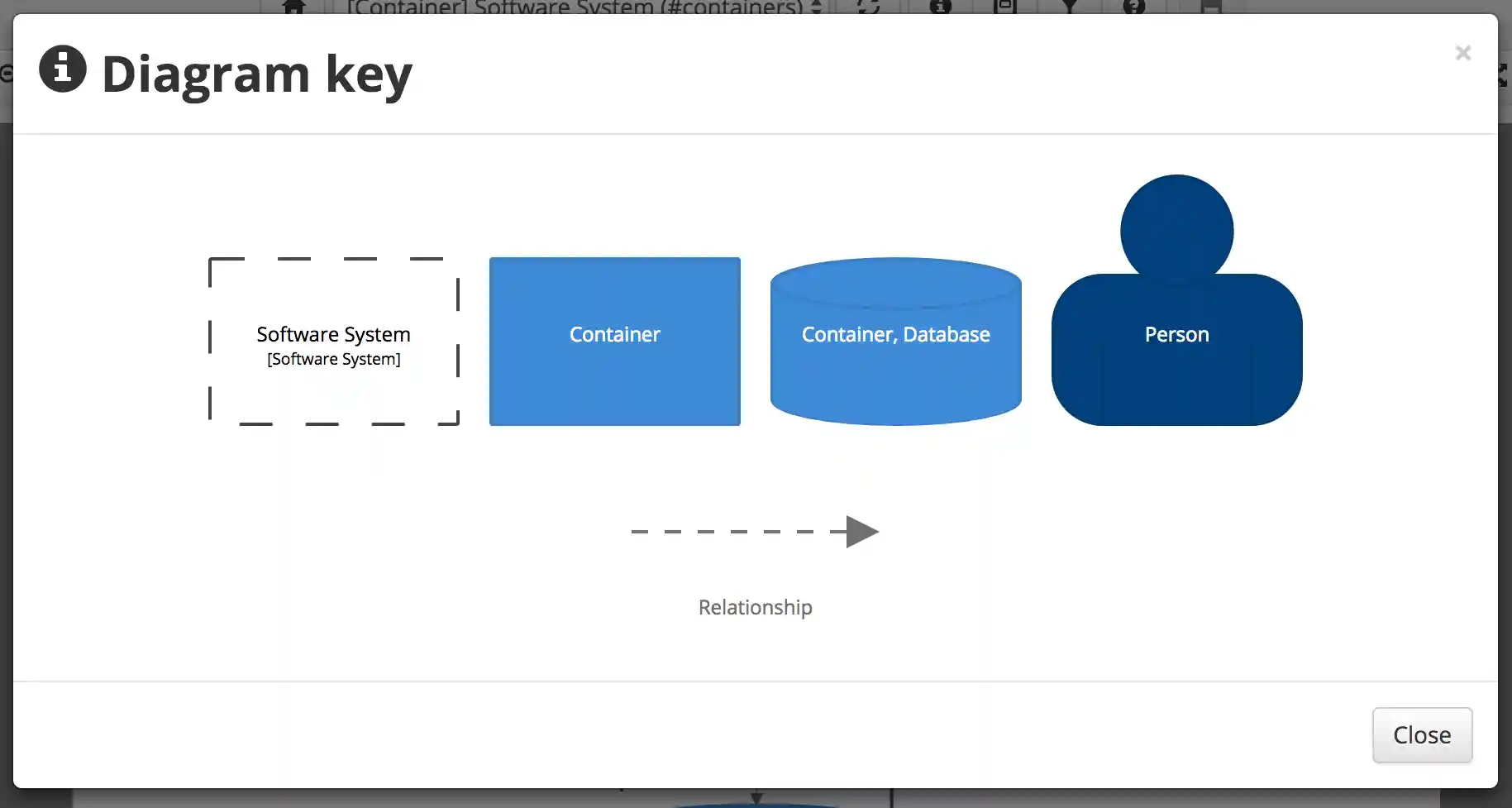 [Container] Software System (#containers)

Diagram key

×

Software System
[Software System]

Container

Container, Database

Person

Relationship

Close